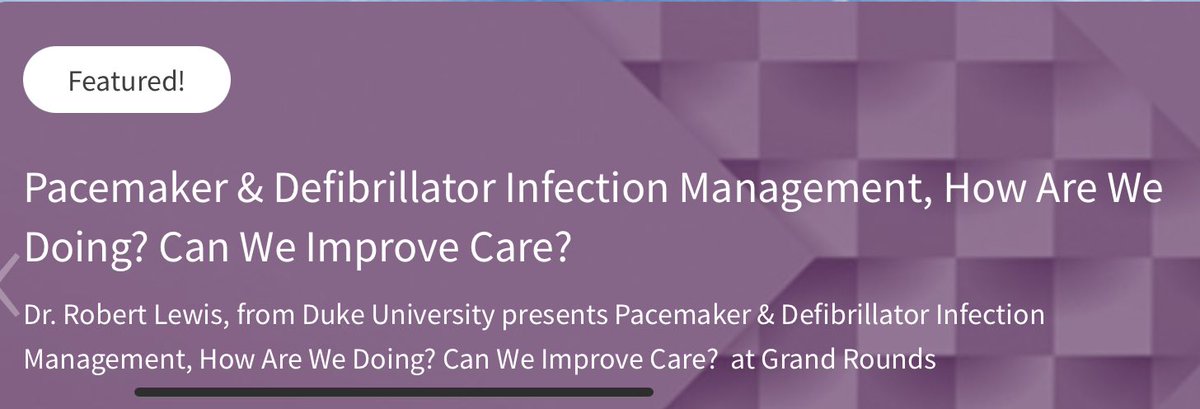 Featured!

Pacemaker & Defibrillator Infection Management, How Are We Doing? Can We Improve Care?

Dr. Robert Lewis, from Duke University presents Pacemaker & Defibrillator Infection Management, How Are We Doing? Can We Improve Care? at Grand Rounds